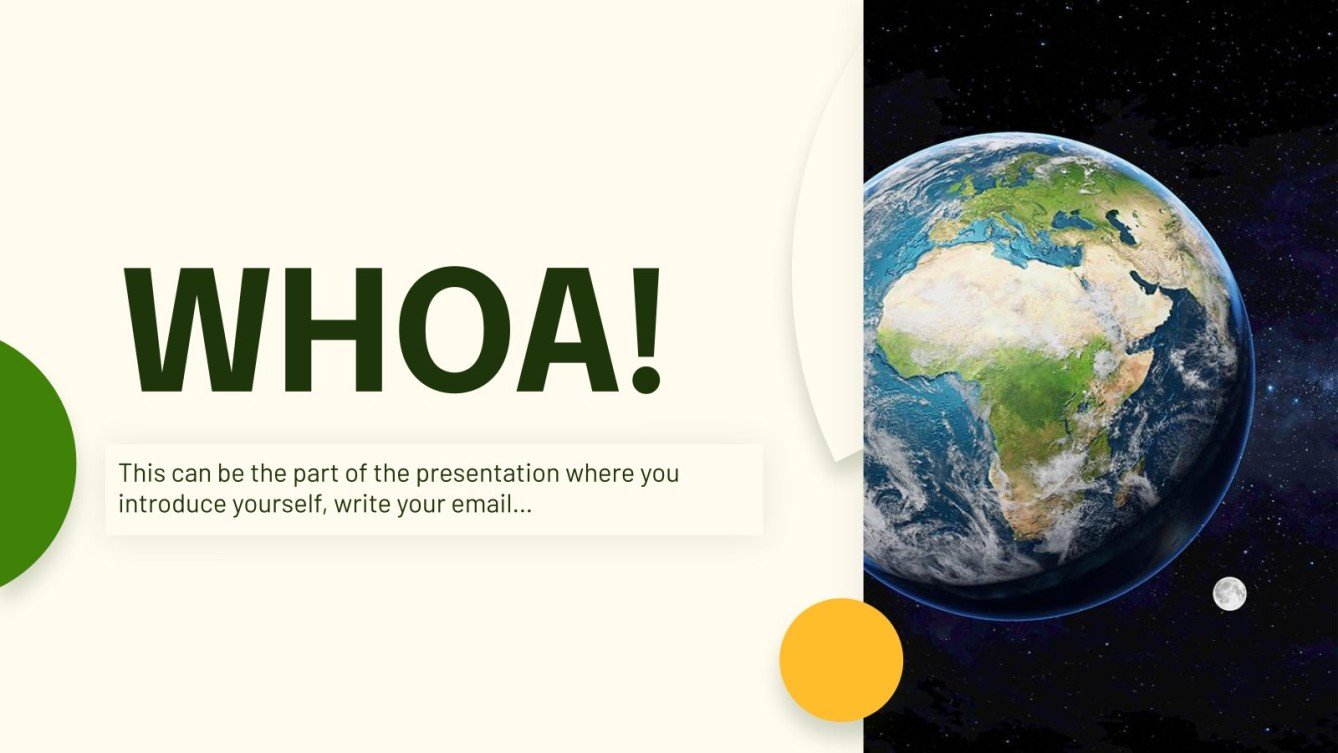 WHOA!

This can be the part of the presentation where you introduce yourself, write your email...